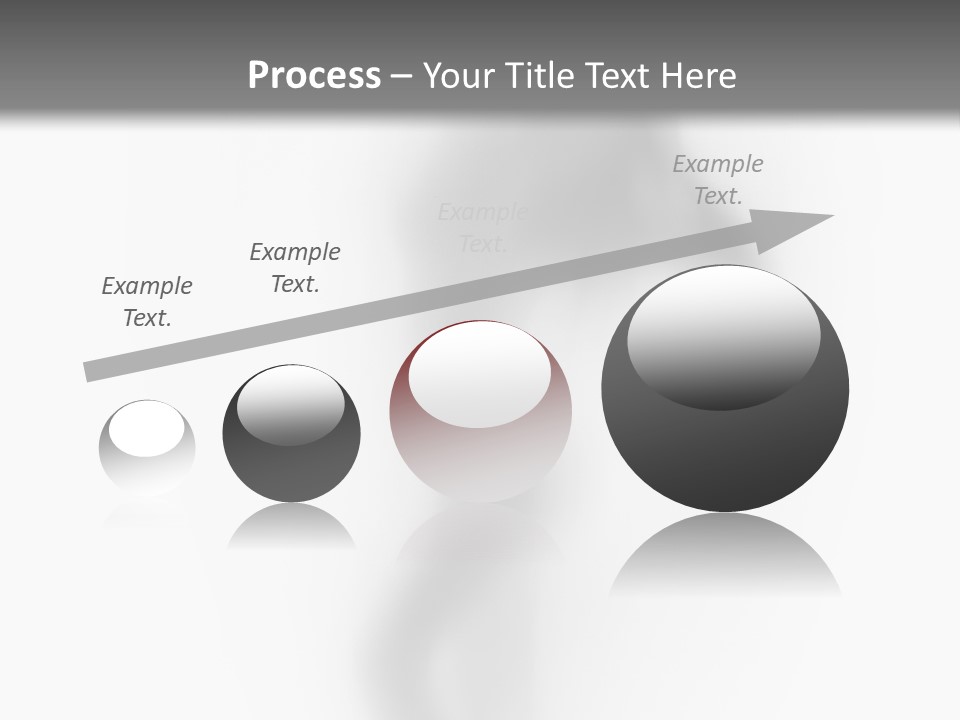 Process – Your Title Text Here

Example Text.

Example Text.

Example Text.

Example Text.